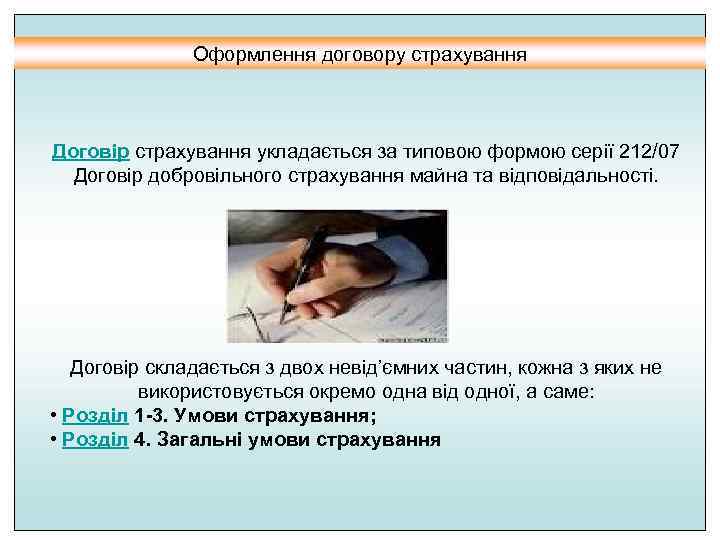 Оформлення договору страхування

Договір страхування укладається за типовою формою серії 212/07 Договір добровільного страхування майна та відповідальності.

Договір складається з двох невід'ємних частин, кожна з яких не використовується окремо одна від одної, а саме:
• Розділ 1-3. Умови страхування;
• Розділ 4. Загальні умови страхування